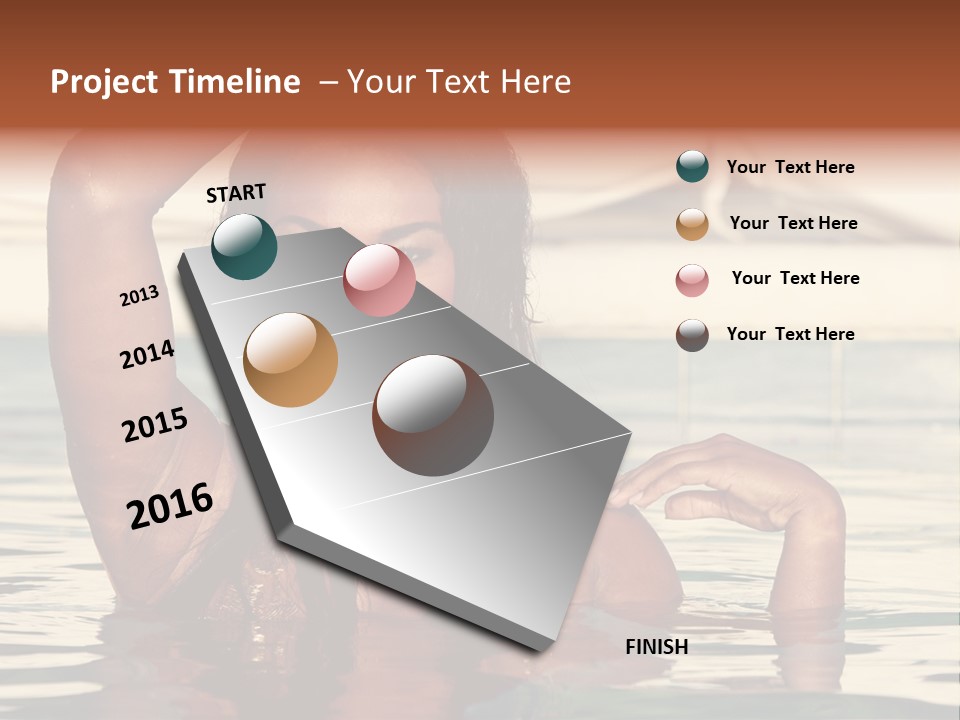 Project Timeline – Your Text Here

START

2013

2014

2015

2016

FINISH

Your Text Here

Your Text Here

Your Text Here

Your Text Here